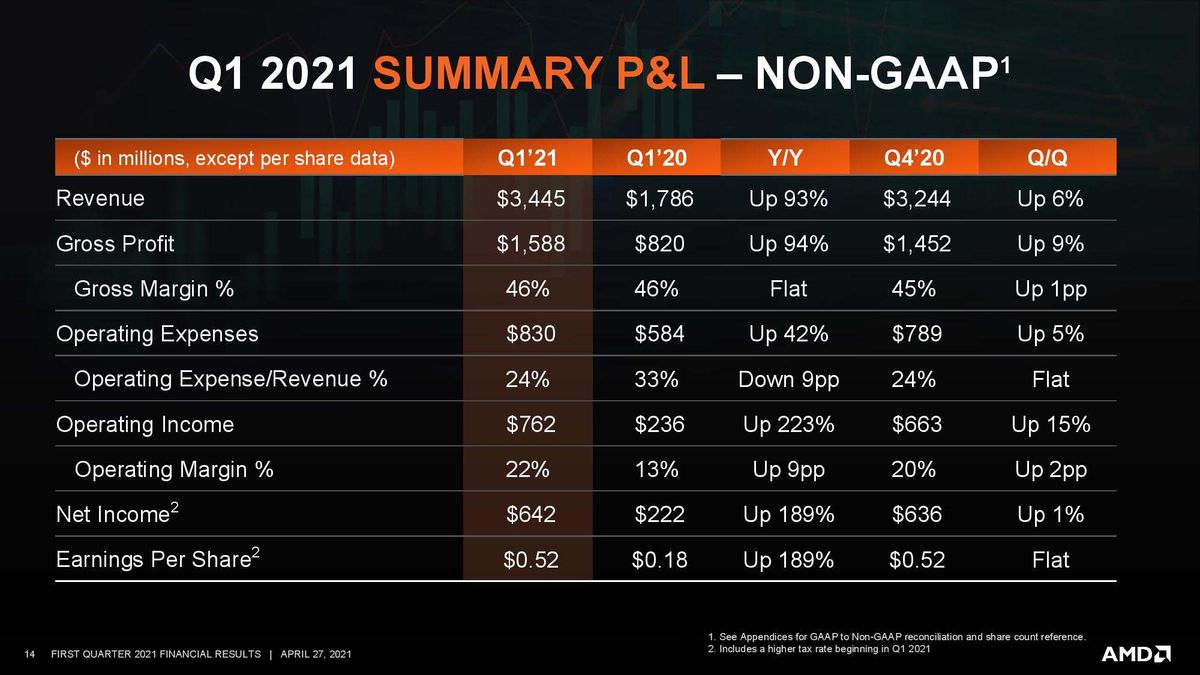 Q1 2021 SUMMARY P&L – NON-GAAP$^{1}$

| ($ in millions, except per share data) | Q1'21 | Q1'20 | Y/Y | Q4'20 | Q/Q |
|---|---|---|---|---|---|
| Revenue | $3,445 | $1,786 | Up 93% | $3,244 | Up 6% |
| Gross Profit | $1,588 | $820 | Up 94% | $1,452 | Up 9% |
| Gross Margin % | 46% | 46% | Flat | 45% | Up 1pp |
| Operating Expenses | $830 | $584 | Up 42% | $789 | Up 5% |
| Operating Expense/Revenue % | 24% | 33% | Down 9pp | 24% | Flat |
| Operating Income | $762 | $236 | Up 223% | $663 | Up 15% |
| Operating Margin % | 22% | 13% | Up 9pp | 20% | Up 2pp |
| Net Income$^{2}$ | $642 | $222 | Up 189% | $636 | Up 1% |
| Earnings Per Share$^{2}$ | $0.52 | $0.18 | Up 189% | $0.52 | Flat |

1. See Appendices for GAAP to Non-GAAP reconciliation and share count reference.
2. Includes a higher tax rate beginning in Q1 2021

14 FIRST QUARTER 2021 FINANCIAL RESULTS | APRIL 27, 2021

AMD